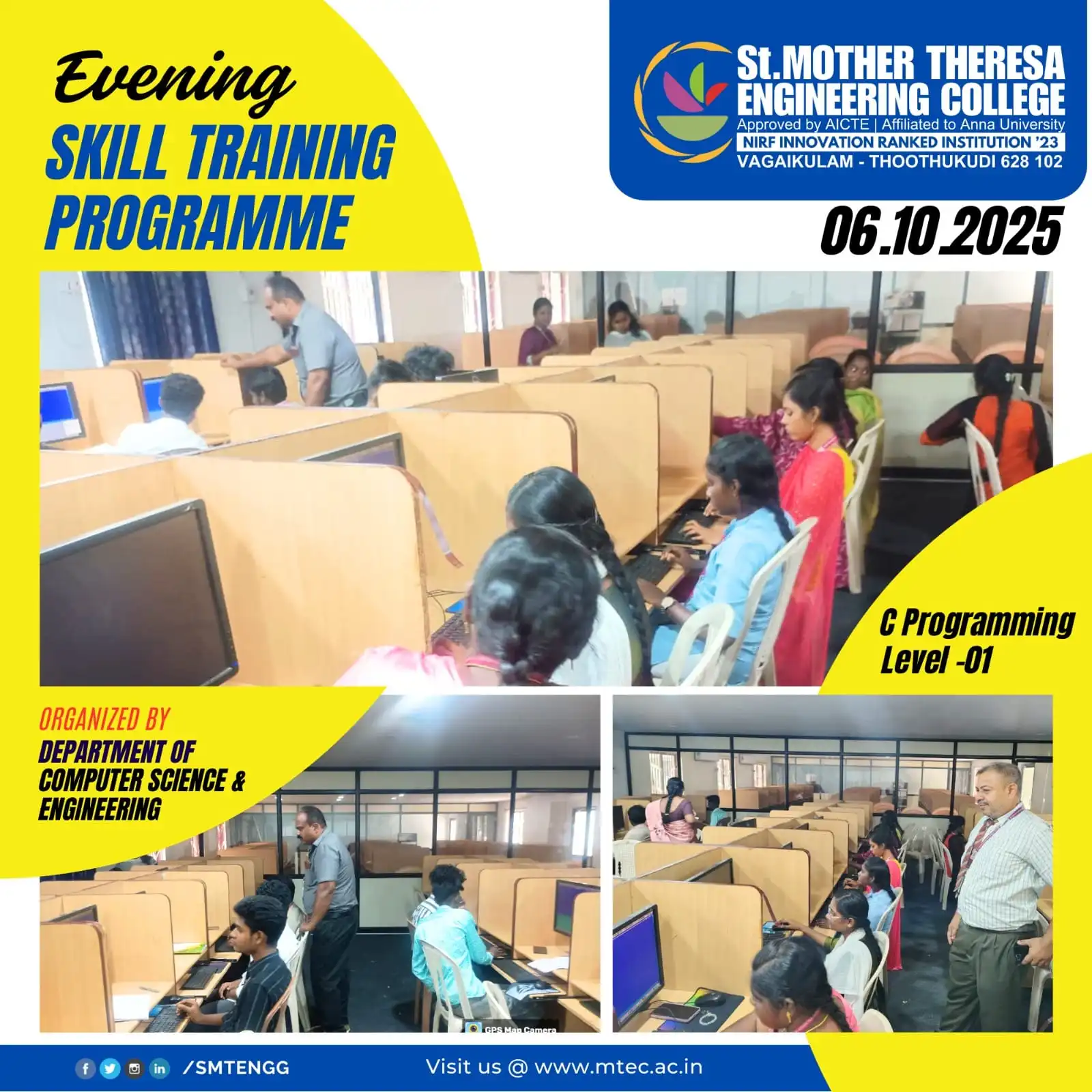 Evening
SKILL TRAINING PROGRAMME

St.MOTHER THERESA ENGINEERING COLLEGE
Approved by AICTE | Affiliated to Anna University
NIRF INNOVATION RANKED INSTITUTION '23
VAGAIKULAM - THOOTHUKUDI 628 102

06.10.2025

C Programming
Level -01

ORGANIZED BY
DEPARTMENT OF COMPUTER SCIENCE & ENGINEERING

GPS Map Camera

/SMTENGG

Visit us @ www.mtec.ac.in